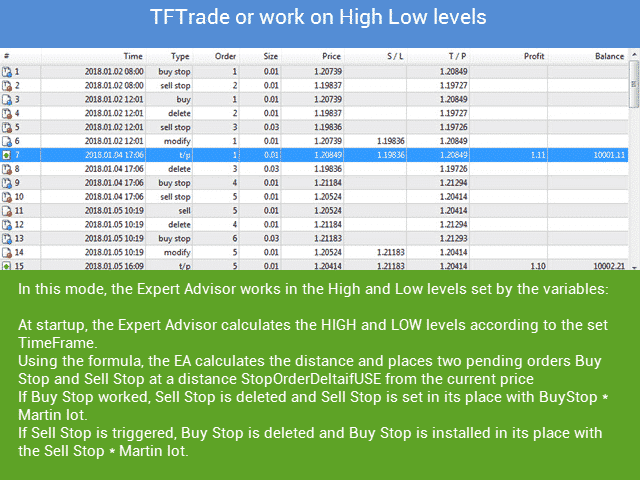 TFTrade or work on High Low levels

| # | Time | Type | Order | Size | Price | S / L | T / P | Profit | Balance |
|---|---|---|---|---|---|---|---|---|---|
| 1 | 2018.01.02 08:00 | buy stop | 1 | 0.01 | 1.20739 | | 1.20849 | | |
| 2 | 2018.01.02 08:00 | sell stop | 2 | 0.01 | 1.19837 | | 1.19727 | | |
| 3 | 2018.01.02 12:01 | buy | 1 | 0.01 | 1.20739 | | 1.20849 | | |
| 4 | 2018.01.02 12:01 | delete | 2 | 0.01 | 1.19837 | | 1.19727 | | |
| 5 | 2018.01.02 12:01 | sell stop | 3 | 0.03 | 1.19836 | | 1.19726 | | |
| 6 | 2018.01.02 12:01 | modify | 1 | 0.01 | 1.20739 | 1.19836 | 1.20849 | | |
| 7 | 2018.01.04 17:06 | t/p | 1 | 0.01 | 1.20849 | 1.19836 | 1.20849 | 1.11 | 10001.11 |
| 8 | 2018.01.04 17:06 | delete | 3 | 0.03 | 1.19836 | | 1.19726 | | |
| 9 | 2018.01.04 17:06 | buy stop | 4 | 0.01 | 1.21184 | | 1.21294 | | |
| 10 | 2018.01.04 17:06 | sell stop | 5 | 0.01 | 1.20524 | | 1.20414 | | |
| 11 | 2018.01.05 10:19 | sell | 5 | 0.01 | 1.20524 | | 1.20414 | | |
| 12 | 2018.01.05 10:19 | delete | 4 | 0.01 | 1.21184 | | 1.21294 | | |
| 13 | 2018.01.05 10:19 | buy stop | 6 | 0.03 | 1.21183 | | 1.21293 | | |
| 14 | 2018.01.05 10:19 | modify | 5 | 0.01 | 1.20524 | 1.21183 | 1.20414 | | |
| 15 | 2018.01.05 16:09 | t/p | 5 | 0.01 | 1.20414 | 1.21183 | 1.20414 | 1.10 | 10002.21 |

In this mode, the Expert Advisor works in the High and Low levels set by the variables:

At startup, the Expert Advisor calculates the HIGH and LOW levels according to the set TimeFrame.
Using the formula, the EA calculates the distance and places two pending orders Buy Stop and Sell Stop at a distance StopOrderDeltaifUSE from the current price
If Buy Stop worked, Sell Stop is deleted and Sell Stop is set in its place with BuyStop * Martin lot.
If Sell Stop is triggered, Buy Stop is deleted and Buy Stop is installed in its place with the Sell Stop * Martin lot.